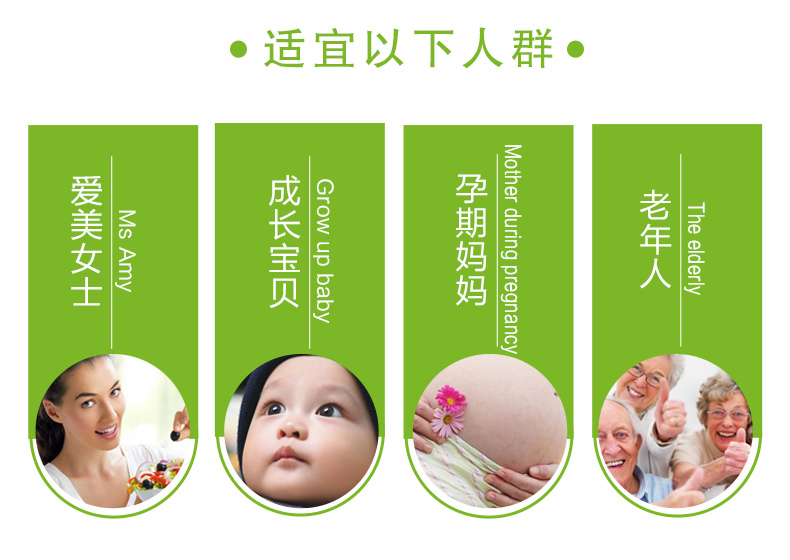 • 适宜以下人群 •

爱美女士
Ms Amy

成长宝贝
Grow up baby

孕期妈妈
Mother during pregnancy

老年人
The elderly